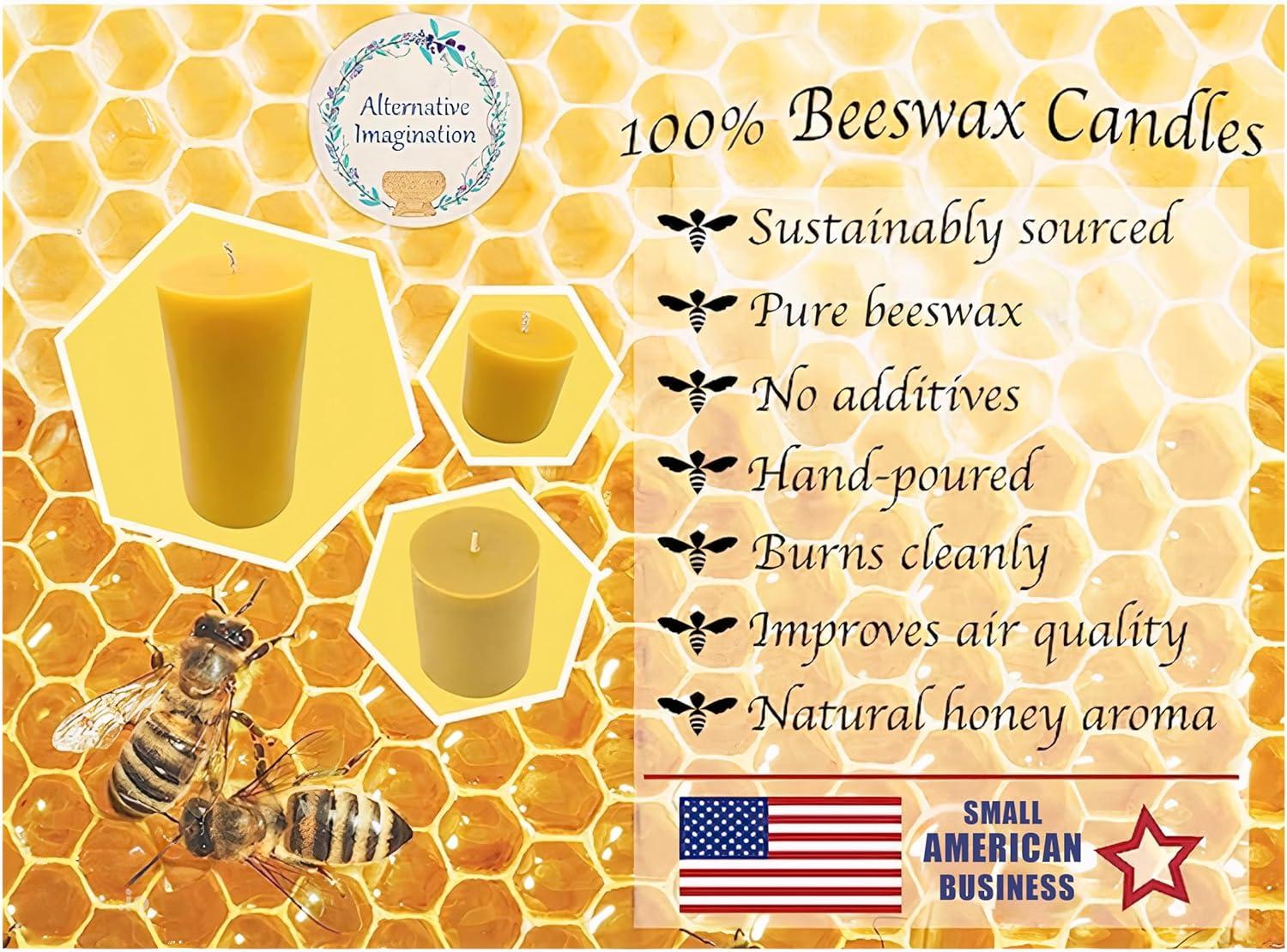 Alternative Imagination

100% Beeswax Candles

Sustainably sourced
Pure beeswax
No additives
Hand-poured
Burns cleanly
Improves air quality
Natural honey aroma

SMALL AMERICAN BUSINESS